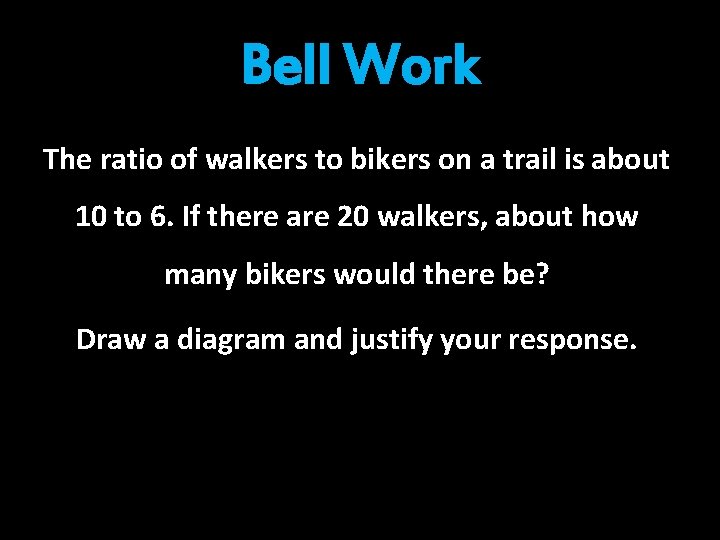 Bell Work

The ratio of walkers to bikers on a trail is about 10 to 6. If there are 20 walkers, about how many bikers would there be?

Draw a diagram and justify your response.